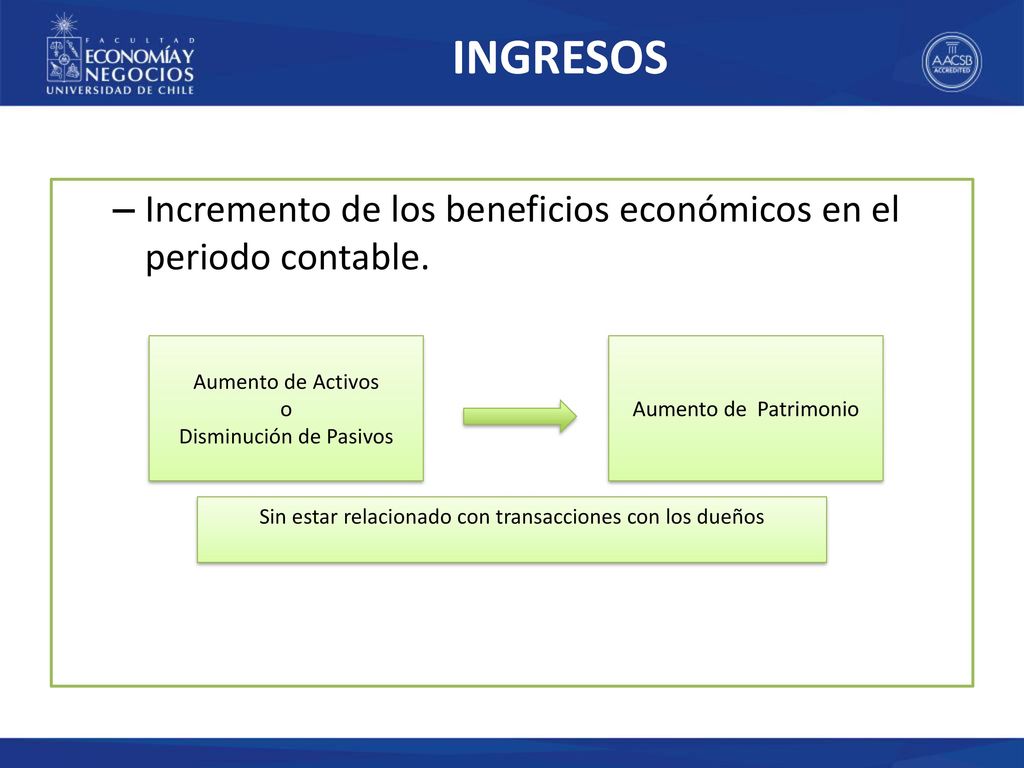 FACULTAD
ECONOMÍA Y
NEGOCIOS
UNIVERSIDAD DE CHILE

INGRESOS

AACSB
ACCREDITED

– Incremento de los beneficios económicos en el periodo contable.

Aumento de Activos
o
Disminución de Pasivos

Aumento de Patrimonio

Sin estar relacionado con transacciones con los dueños